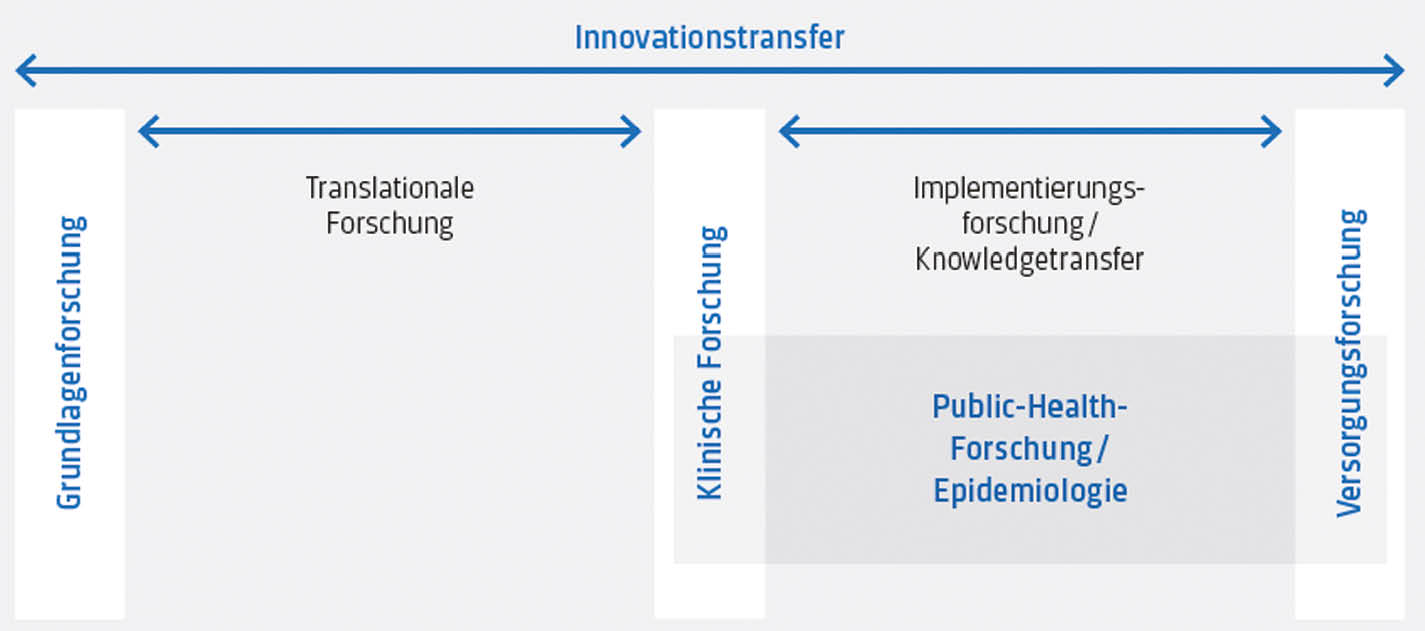 Innovationstransfer

Grundlagenforschung

Translationale Forschung

Klinische Forschung

Implementierungsforschung / Knowledgetransfer

Public-Health-Forschung / Epidemiologie

Versorgungsforschung